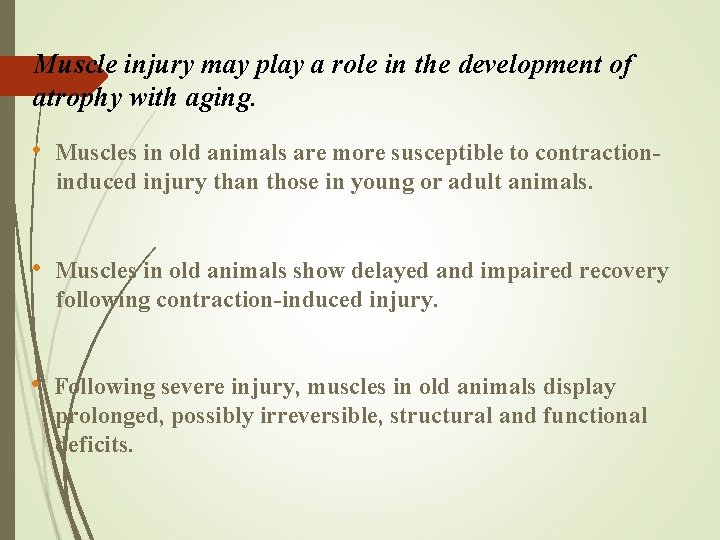 Muscle injury may play a role in the development of atrophy with aging.

• Muscles in old animals are more susceptible to contraction-induced injury than those in young or adult animals.

• Muscles in old animals show delayed and impaired recovery following contraction-induced injury.

• Following severe injury, muscles in old animals display prolonged, possibly irreversible, structural and functional deficits.